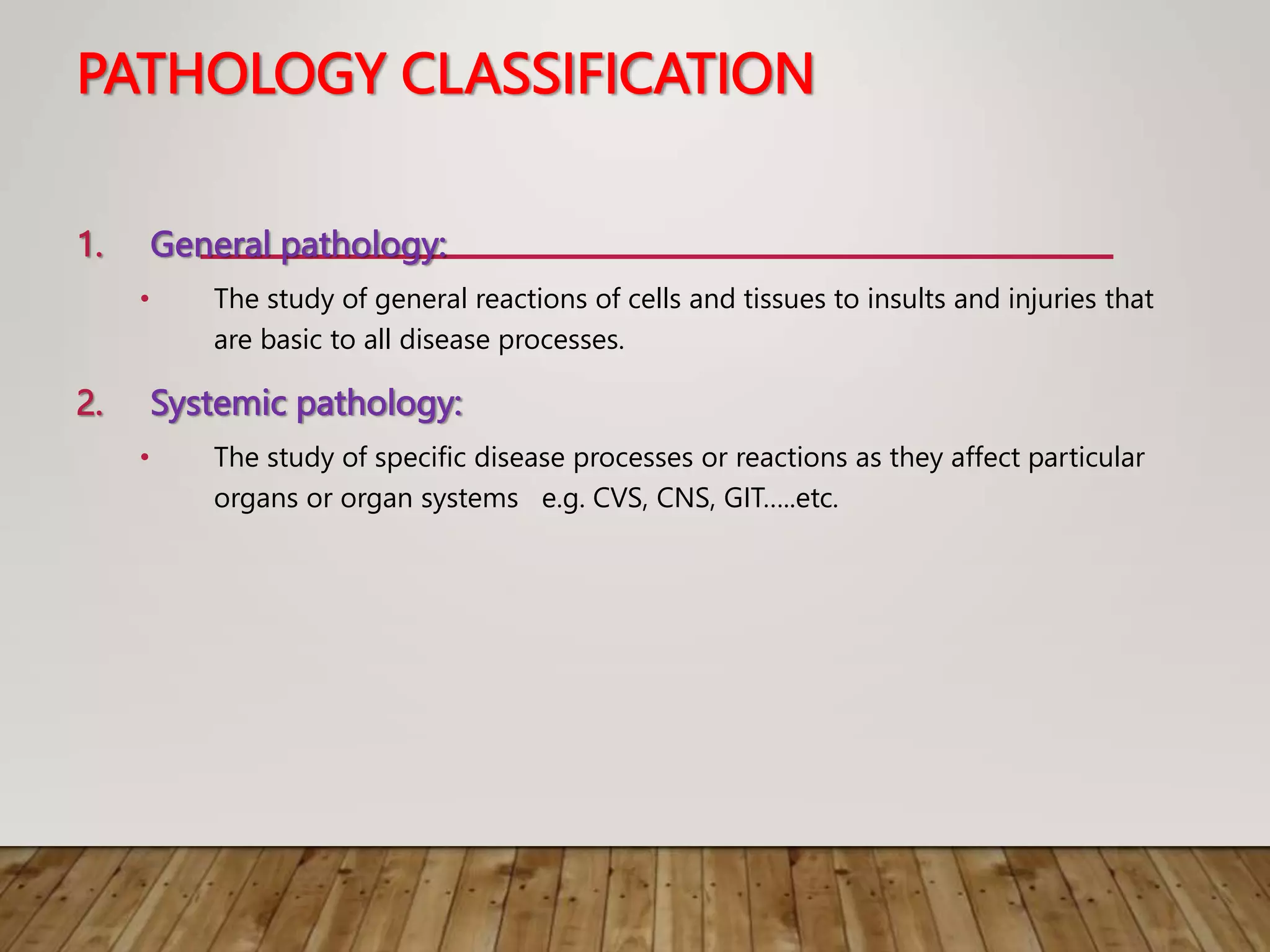 PATHOLOGY CLASSIFICATION

1. General pathology:

• The study of general reactions of cells and tissues to insults and injuries that are basic to all disease processes.

2. Systemic pathology:

• The study of specific disease processes or reactions as they affect particular organs or organ systems e.g. CVS, CNS, GIT…..etc.